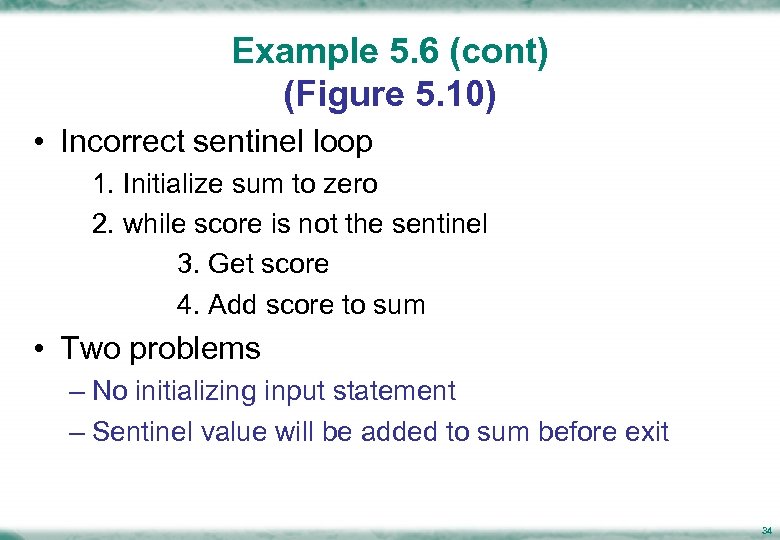 Example 5.6 (cont)
(Figure 5.10)

• Incorrect sentinel loop

1. Initialize sum to zero
2. while score is not the sentinel
3. Get score
4. Add score to sum

• Two problems

– No initializing input statement
– Sentinel value will be added to sum before exit

34